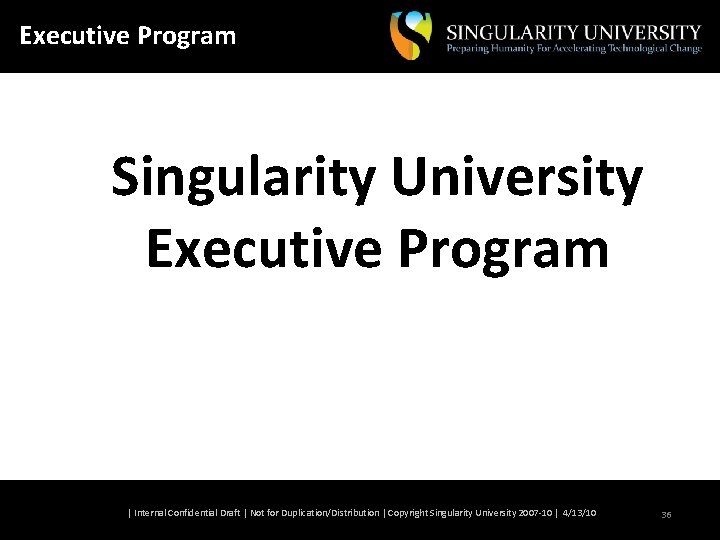 Executive Program

SINGULARITY UNIVERSITY
Preparing Humanity For Accelerating Technological Change

Singularity University
Executive Program

| Internal Confidential Draft | Not for Duplication/Distribution | Copyright Singularity University 2007-10 | 4/13/10

36